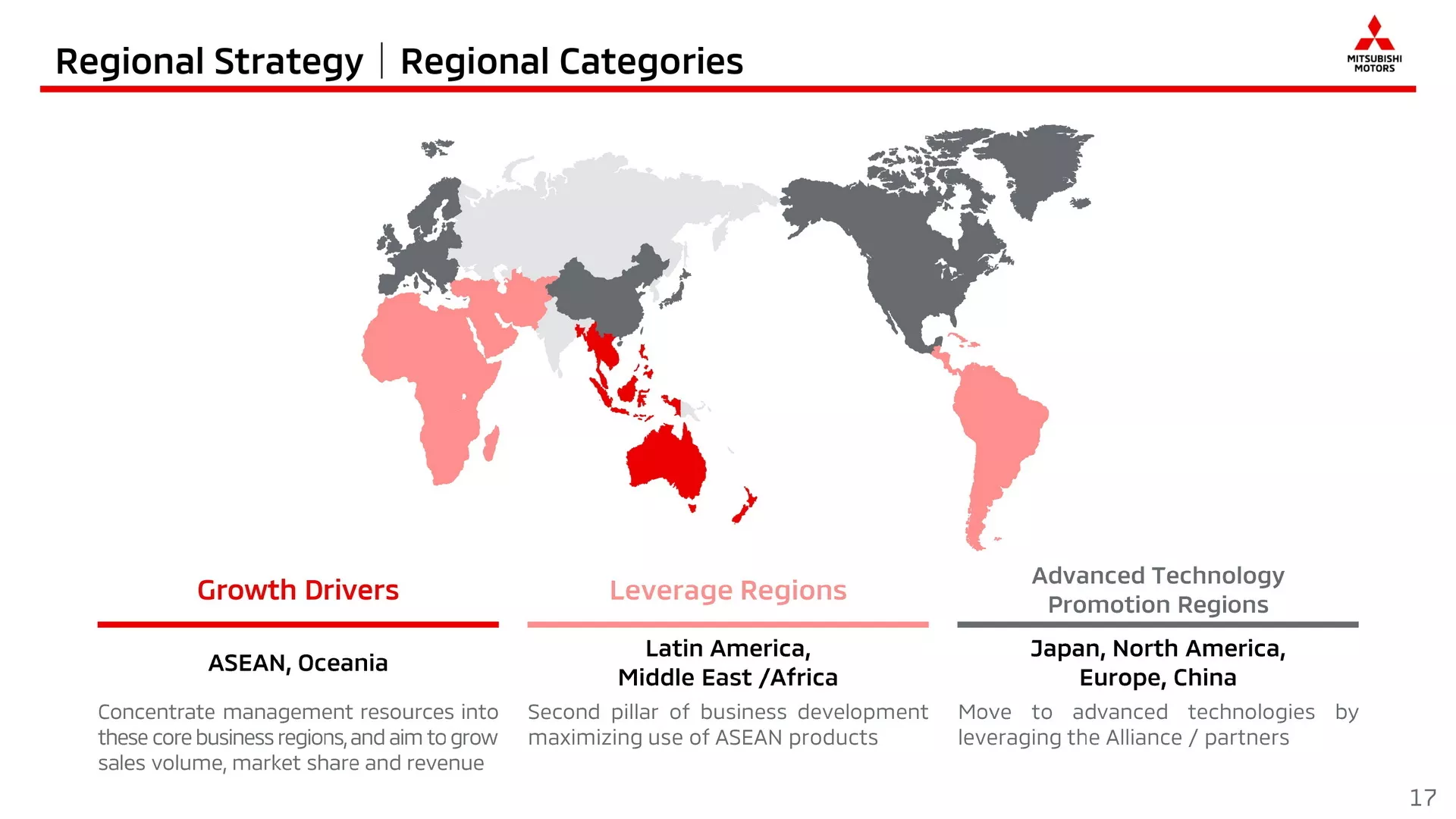 Regional Strategy | Regional Categories

MITSUBISHI MOTORS

Growth Drivers

ASEAN, Oceania

Concentrate management resources into these core business regions, and aim to grow sales volume, market share and revenue

Leverage Regions

Latin America, Middle East /Africa

Second pillar of business development maximizing use of ASEAN products

Advanced Technology Promotion Regions

Japan, North America, Europe, China

Move to advanced technologies by leveraging the Alliance / partners

17